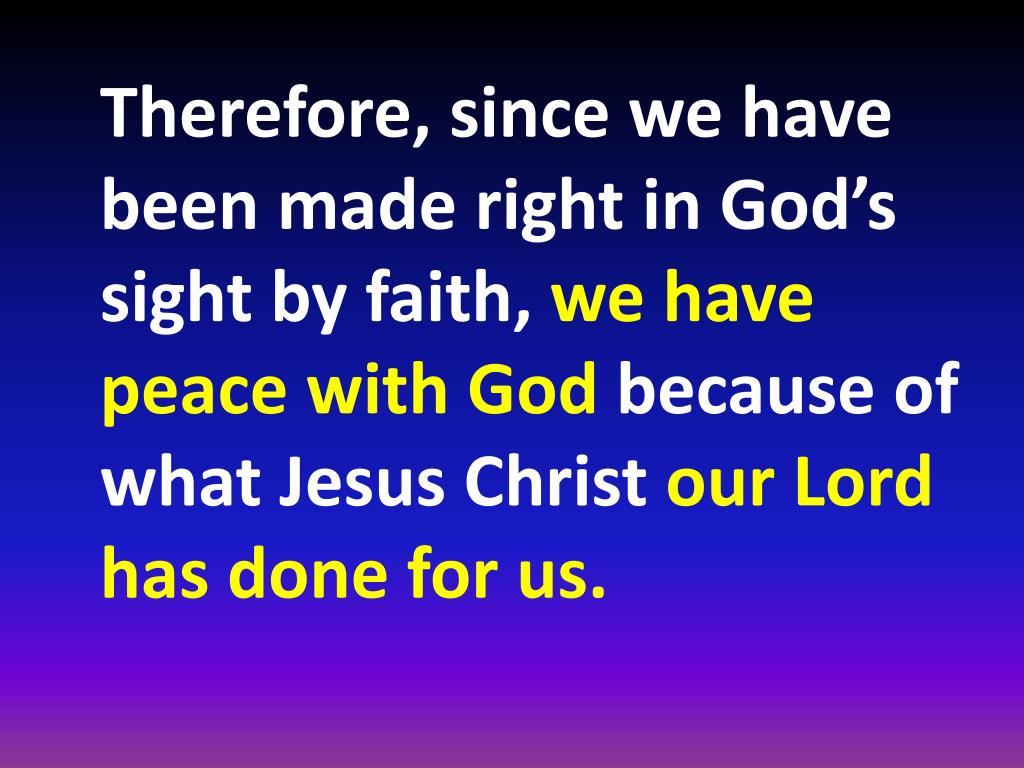 Therefore, since we have been made right in God’s sight by faith, we have peace with God because of what Jesus Christ our Lord has done for us.